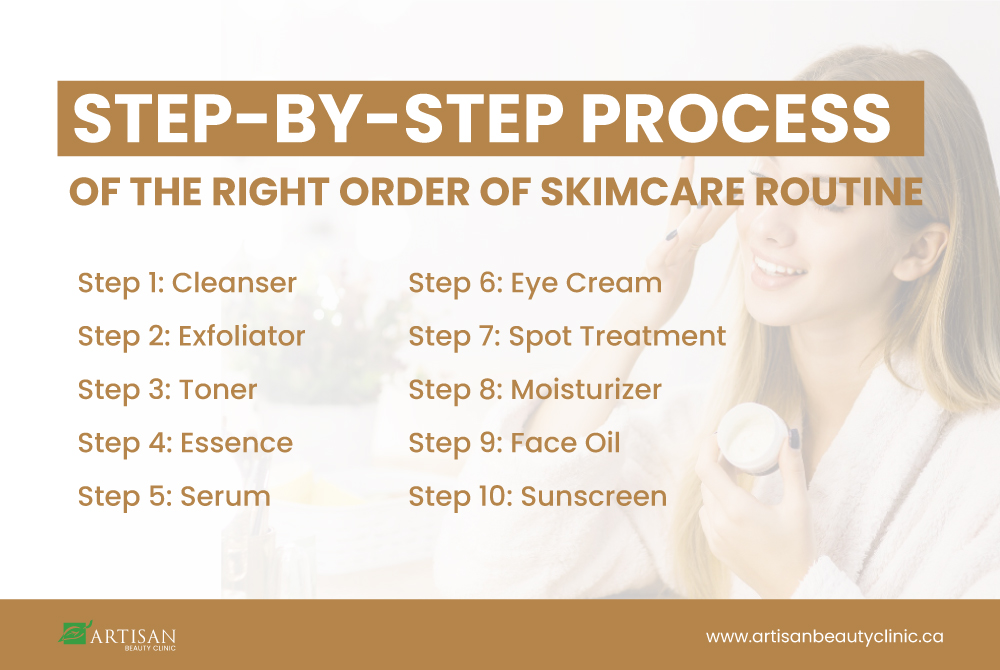 STEP-BY-STEP PROCESS

OF THE RIGHT ORDER OF SKIMCARE ROUTINE

Step 1: Cleanser

Step 2: Exfoliator

Step 3: Toner

Step 4: Essence

Step 5: Serum

Step 6: Eye Cream

Step 7: Spot Treatment

Step 8: Moisturizer

Step 9: Face Oil

Step 10: Sunscreen

ARTISAN
BEAUTY CLINIC

www.artisanbeautyclinic.ca